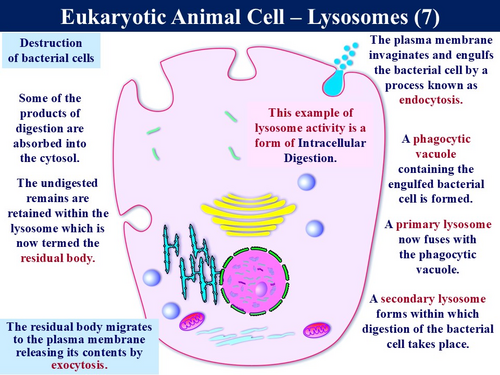 Eukaryotic Animal Cell – Lysosomes (7)

Destruction of bacterial cells

Some of the products of digestion are absorbed into the cytosol.

The undigested remains are retained within the lysosome which is now termed the residual body.

The residual body migrates to the plasma membrane releasing its contents by exocytosis.

This example of lysosome activity is a form of Intracellular Digestion.

The plasma membrane invaginates and engulfs the bacterial cell by a process known as endocytosis.

A phagocytic vacuole containing the engulfed bacterial cell is formed.

A primary lysosome now fuses with the phagocytic vacuole.

A secondary lysosome forms within which digestion of the bacterial cell takes place.